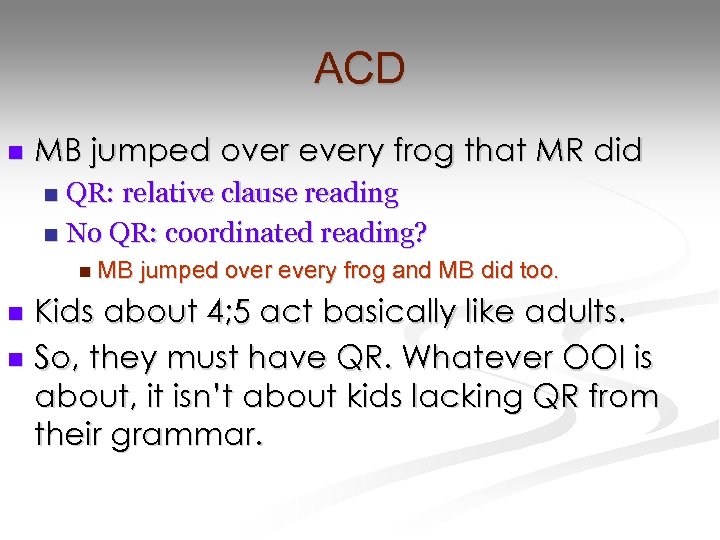 ACD

MB jumped over every frog that MR did

QR: relative clause reading

No QR: coordinated reading?

MB jumped over every frog and MB did too.

Kids about 4;5 act basically like adults.

So, they must have QR. Whatever OOI is about, it isn't about kids lacking QR from their grammar.